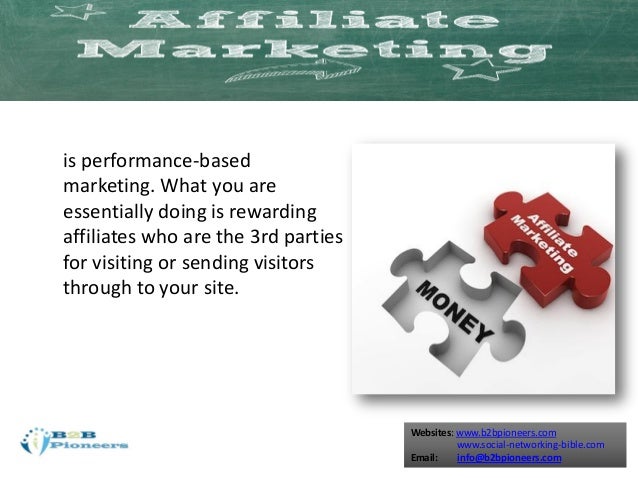 Affiliate Marketing

is performance-based marketing. What you are essentially doing is rewarding affiliates who are the 3rd parties for visiting or sending visitors through to your site.

Affiliate Marketing

MONEY

B2B Pioneers

Websites: www.b2bpioneers.com
www.social-networking-bible.com
Email: info@b2bpioneers.com